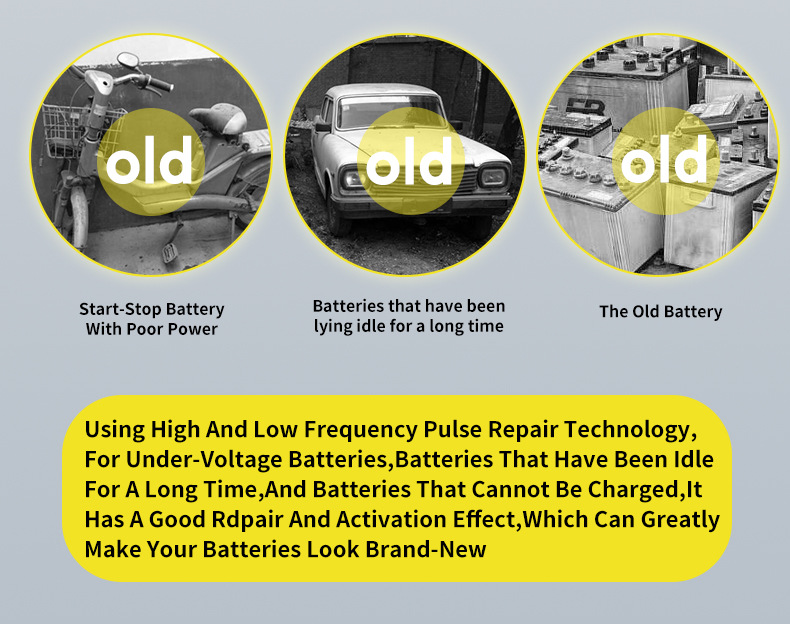 old

old

old

Start-Stop Battery With Poor Power

Batteries that have been lying idle for a long time

The Old Battery

Using High And Low Frequency Pulse Repair Technology, For Under-Voltage Batteries,Batteries That Have Been Idle For A Long Time,And Batteries That Cannot Be Charged,It Has A Good Rdpair And Activation Effect,Which Can Greatly Make Your Batteries Look Brand-New